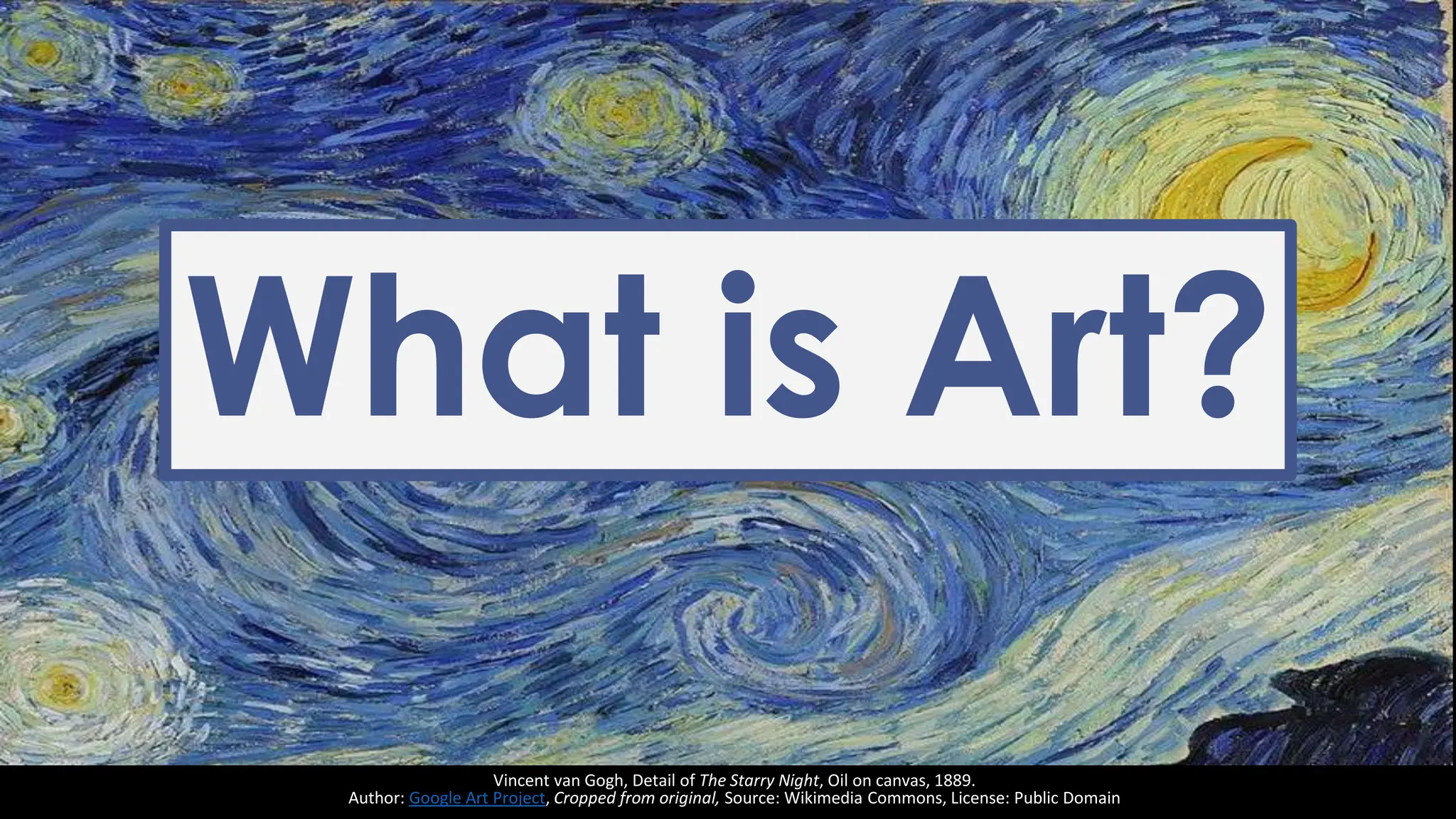 What is Art?

Vincent van Gogh, Detail of The Starry Night, Oil on canvas, 1889.
Author: Google Art Project, Cropped from original, Source: Wikimedia Commons, License: Public Domain